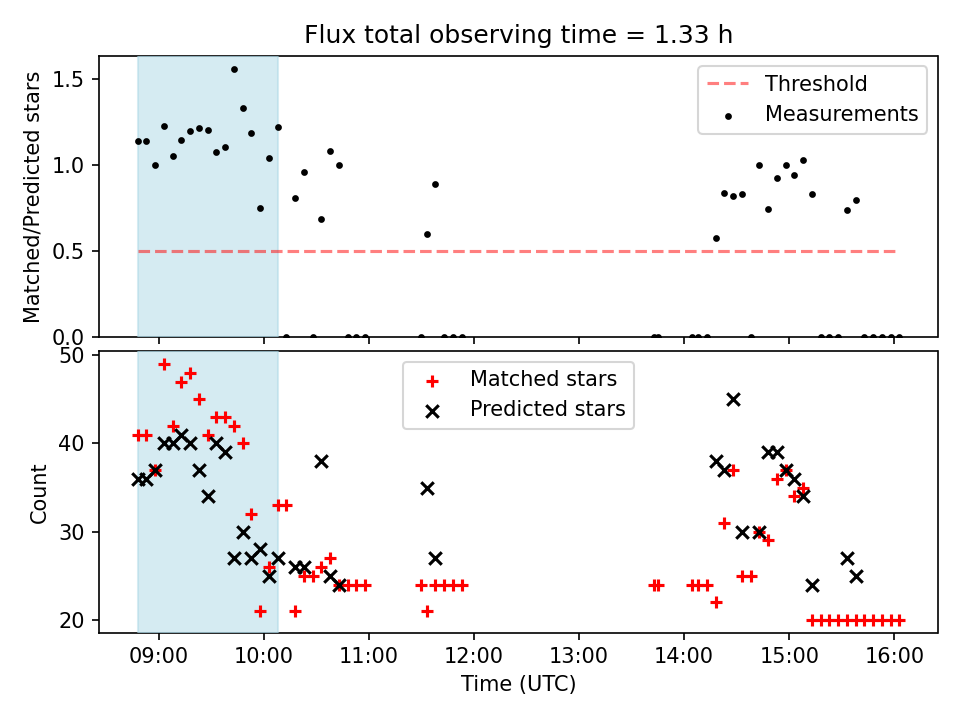 Flux total observing time = 1.33 h

Matched/Predicted stars

1.5
1.0
0.5
0.0

Threshold
Measurements

Count

50
40
30
20

Matched stars
Predicted stars

09:00 10:00 11:00 12:00 13:00 14:00 15:00 16:00

Time (UTC)